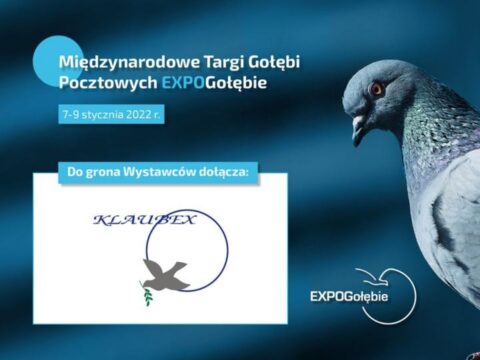 Międzynarodowe Targi Gołębi Pocztowych EXPOGołębie

7-9 stycznia 2022 r.

Do grona Wystawców dołącza:

KLAUBEX

EXPOGołębie